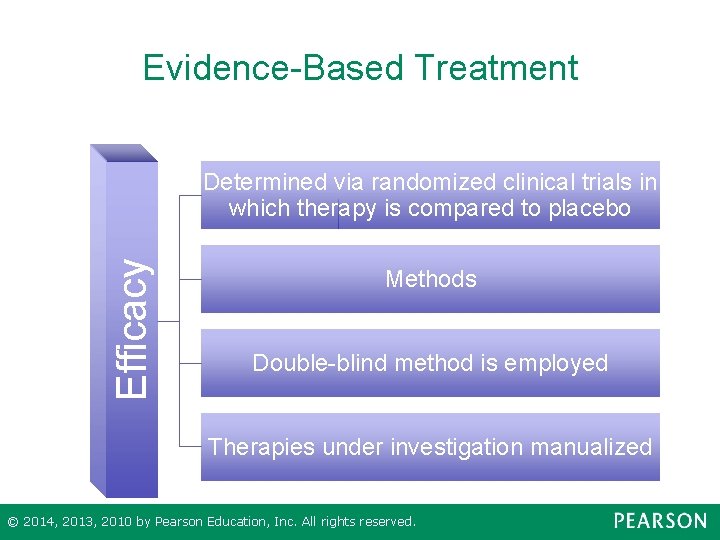 Evidence-Based Treatment

Efficacy

Determined via randomized clinical trials in which therapy is compared to placebo

Methods

Double-blind method is employed

Therapies under investigation manualized

© 2014, 2013, 2010 by Pearson Education, Inc. All rights reserved.

PEARSON